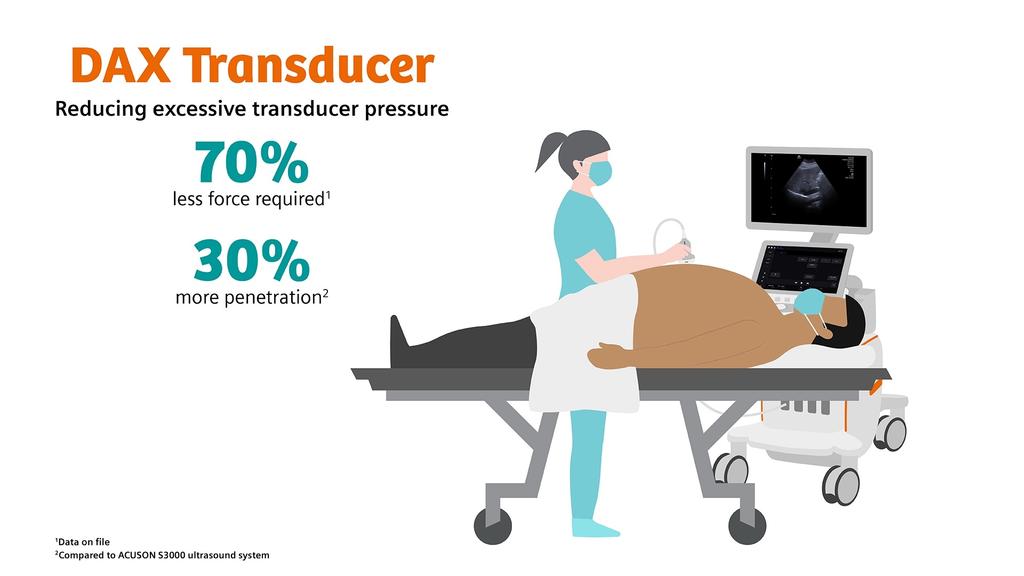 DAX Transducer

Reducing excessive transducer pressure

70%
less force required$^1$

30%
more penetration$^2$

$^1$Data on file
$^2$Compared to ACUSON S3000 ultrasound system